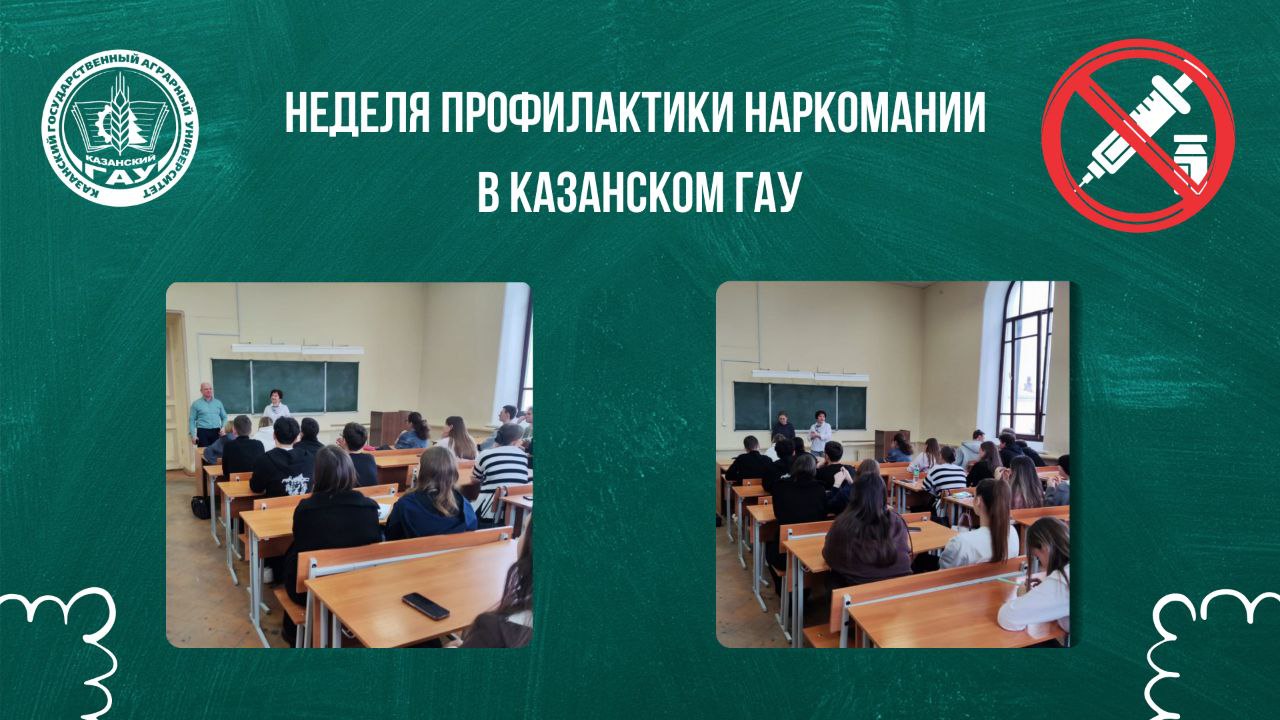 КАЗАНСКИЙ ГОСУДАРСТВЕННЫЙ АГРАРНЫЙ УНИВЕРСИТЕТ
КАЗАНСКИЙ ГАУ

НЕДЕЛЯ ПРОФИЛАКТИКИ НАРКОМАНИИ В КАЗАНСКОМ ГАУ